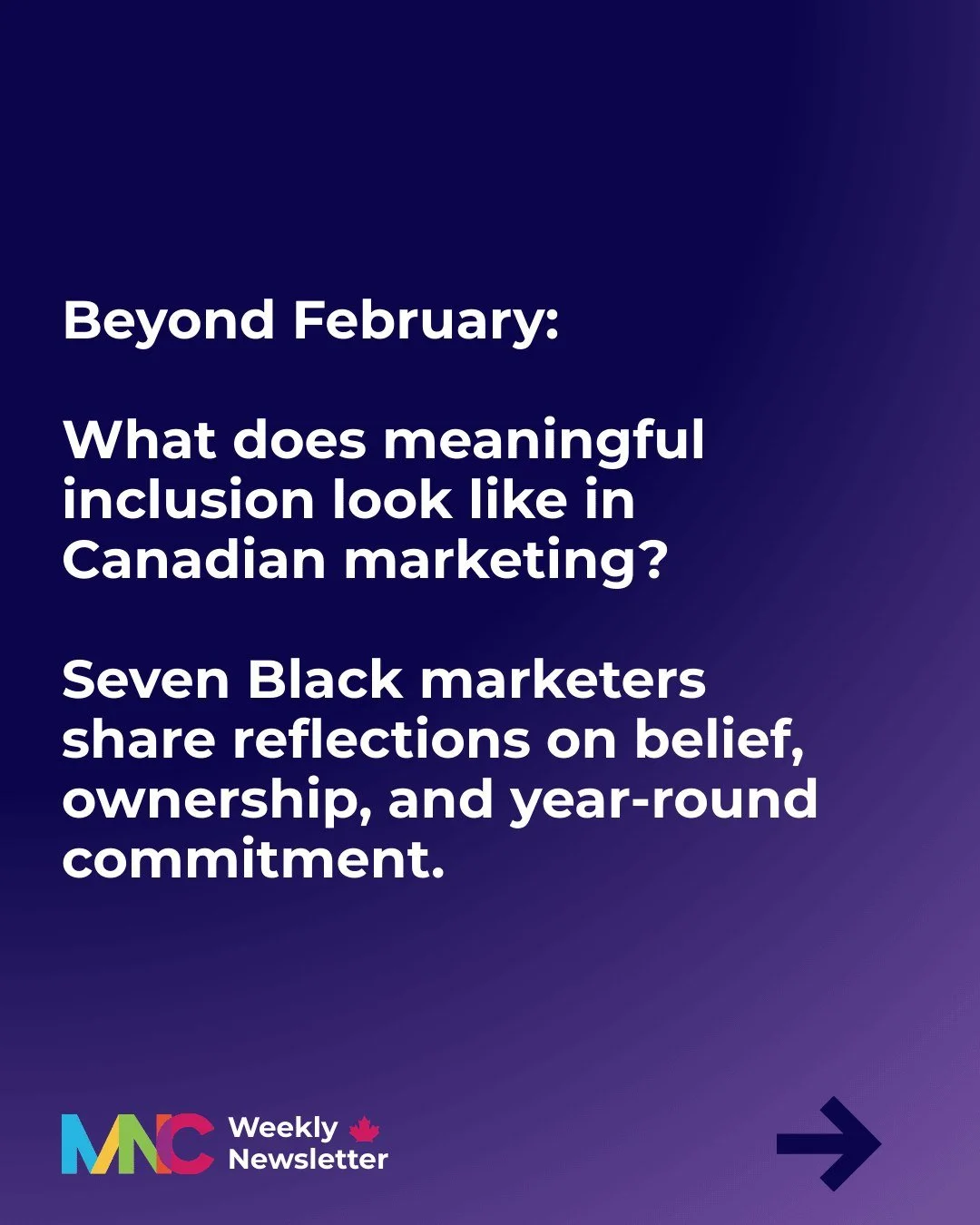 Beyond February:

What does meaningful inclusion look like in Canadian marketing?

Seven Black marketers share reflections on belief, ownership, and year-round commitment.

MNC Weekly Newsletter